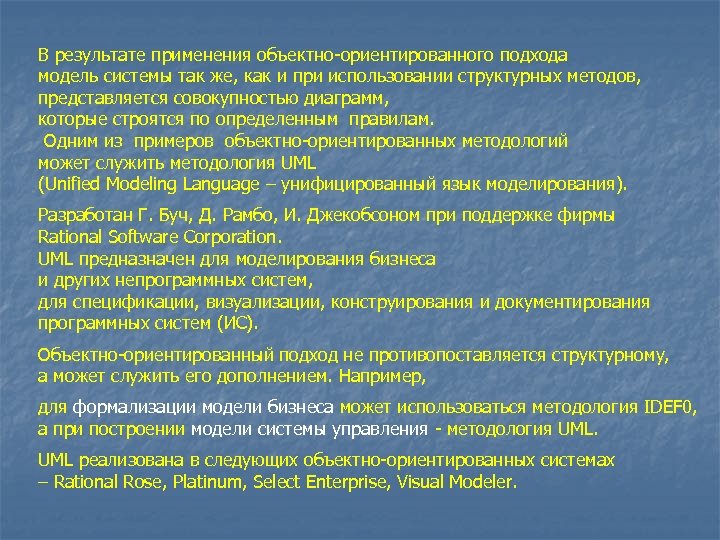 В результате применения объектно-ориентированного подхода модель системы так же, как и при использовании структурных методов, представляется совокупностью диаграмм, которые строятся по определенным правилам.
Одним из примеров объектно-ориентированных методологий может служить методология UML (Unified Modeling Language – унифицированный язык моделирования).

Разработан Г. Буч, Д. Рамбо, И. Джекобсоном при поддержке фирмы Rational Software Corporation.
UML предназначен для моделирования бизнеса и других непрограммных систем, для спецификации, визуализации, конструирования и документирования программных систем (ИС).

Объектно-ориентированный подход не противопоставляется структурному, а может служить его дополнением. Например,

для формализации модели бизнеса может использоваться методология IDEF0, а при построении модели системы управления - методология UML.

UML реализована в следующих объектно-ориентированных системах – Rational Rose, Platinum, Select Enterprise, Visual Modeler.